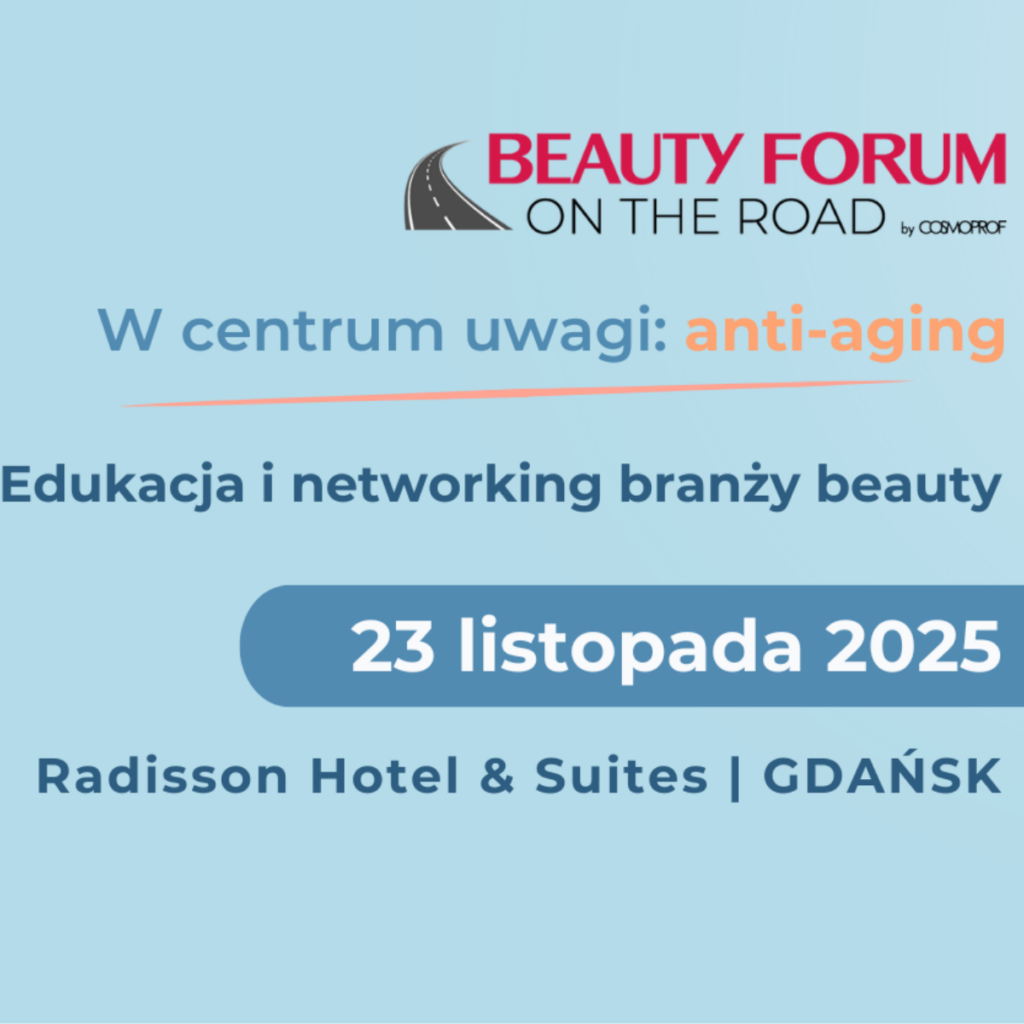 BEAUTY FORUM
ON THE ROAD by COSMOPROF

W centrum uwagi: anti-aging

Edukacja i networking branży beauty

23 listopada 2025

Radisson Hotel & Suites | GDAŃSK